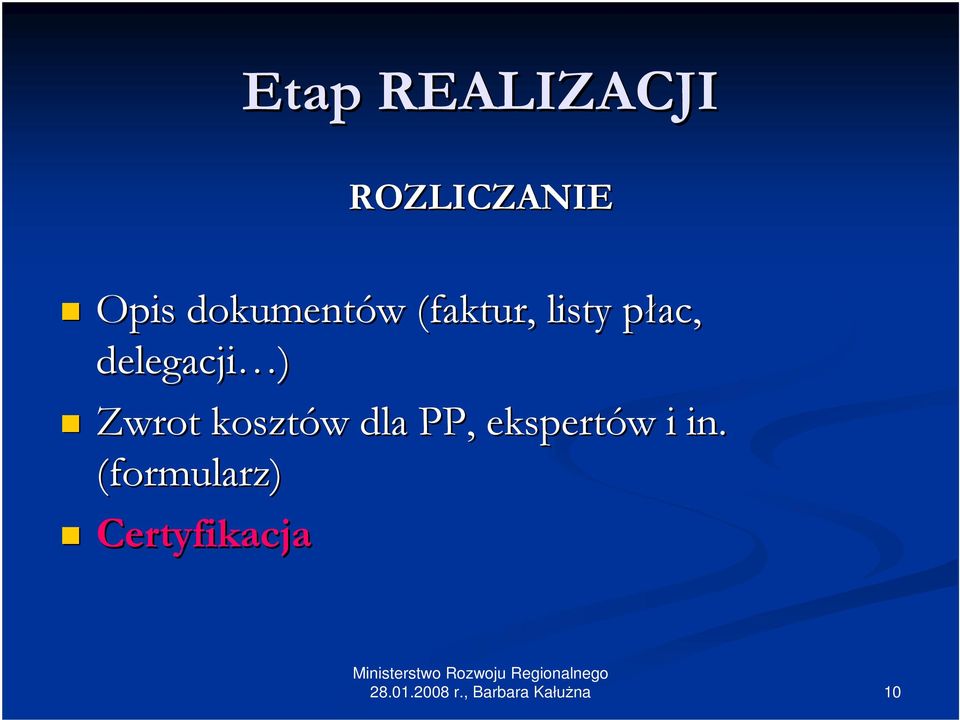 Etap REALIZACJI

ROZLICZANIE

Opis dokumentów (faktur, listy płac, delegacji…)

Zwrot kosztów dla PP, ekspertów i in. (formularz)

Certyfikacja

Ministerstwo Rozwoju Regionalnego
28.01.2008 r., Barbara Kałużna

10